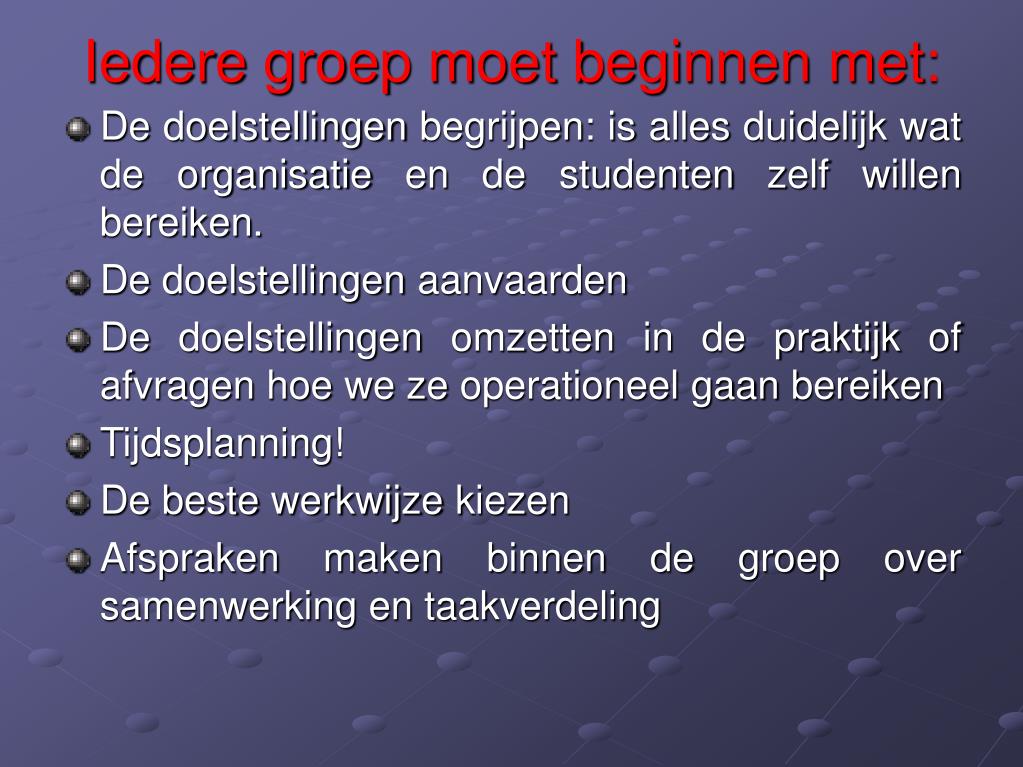 Iedere groep moet beginnen met:

De doelstellingen begrijpen: is alles duidelijk wat de organisatie en de studenten zelf willen bereiken.

De doelstellingen aanvaarden

De doelstellingen omzetten in de praktijk of afvragen hoe we ze operationeel gaan bereiken

Tijdsplanning!

De beste werkwijze kiezen

Afspraken maken binnen de groep over samenwerking en taakverdeling